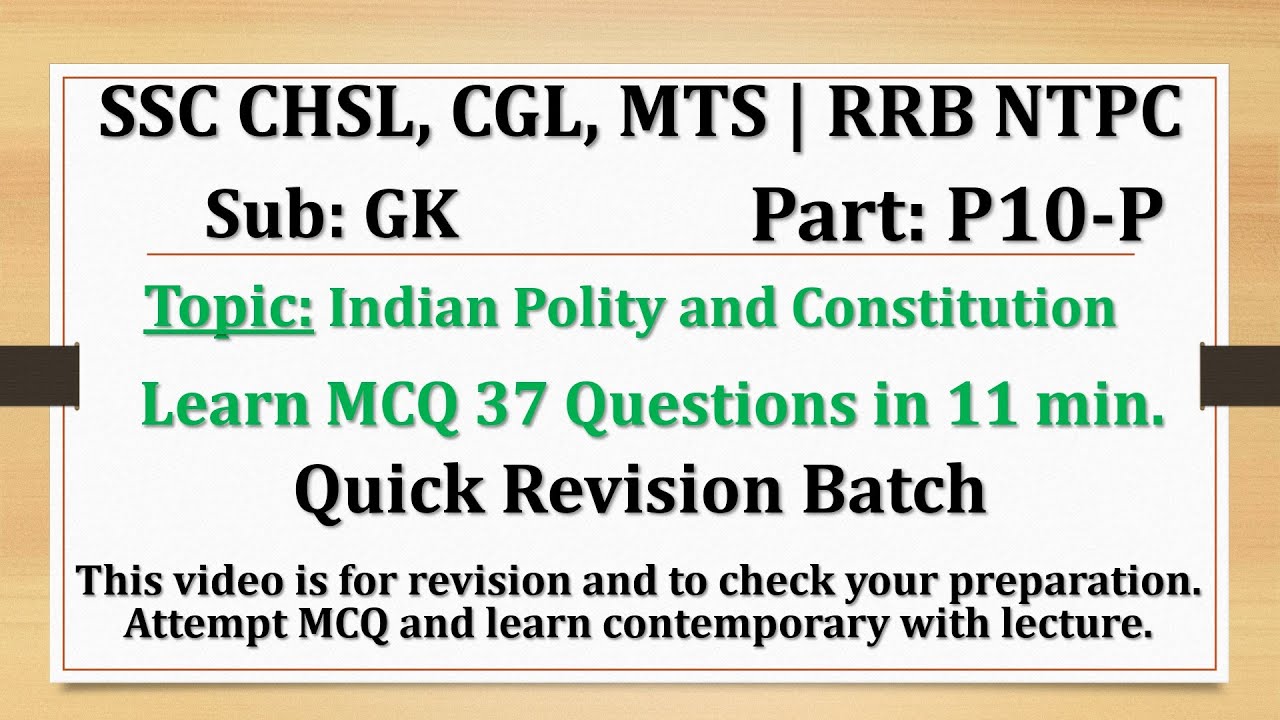 SSC CHSL, CGL, MTS | RRB NTPC

Sub: GK

Part: P10-P

Topic: Indian Polity and Constitution

Learn MCQ 37 Questions in 11 min.

Quick Revision Batch

This video is for revision and to check your preparation. Attempt MCQ and learn contemporary with lecture.